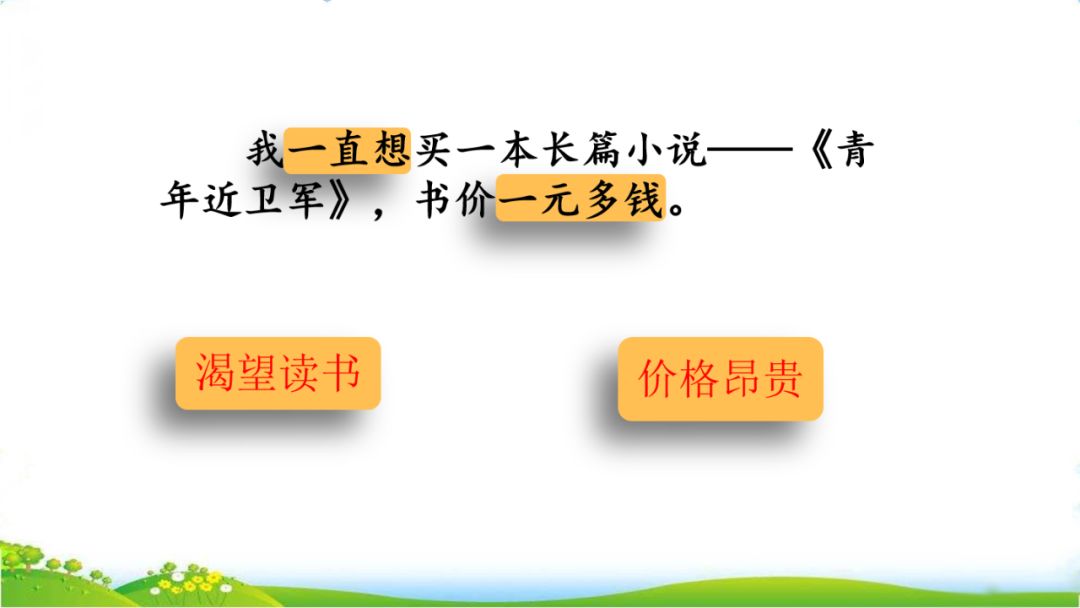 我一直想买一本长篇小说——《青年近卫军》，书价一元多钱。

渴望读书

价格昂贵